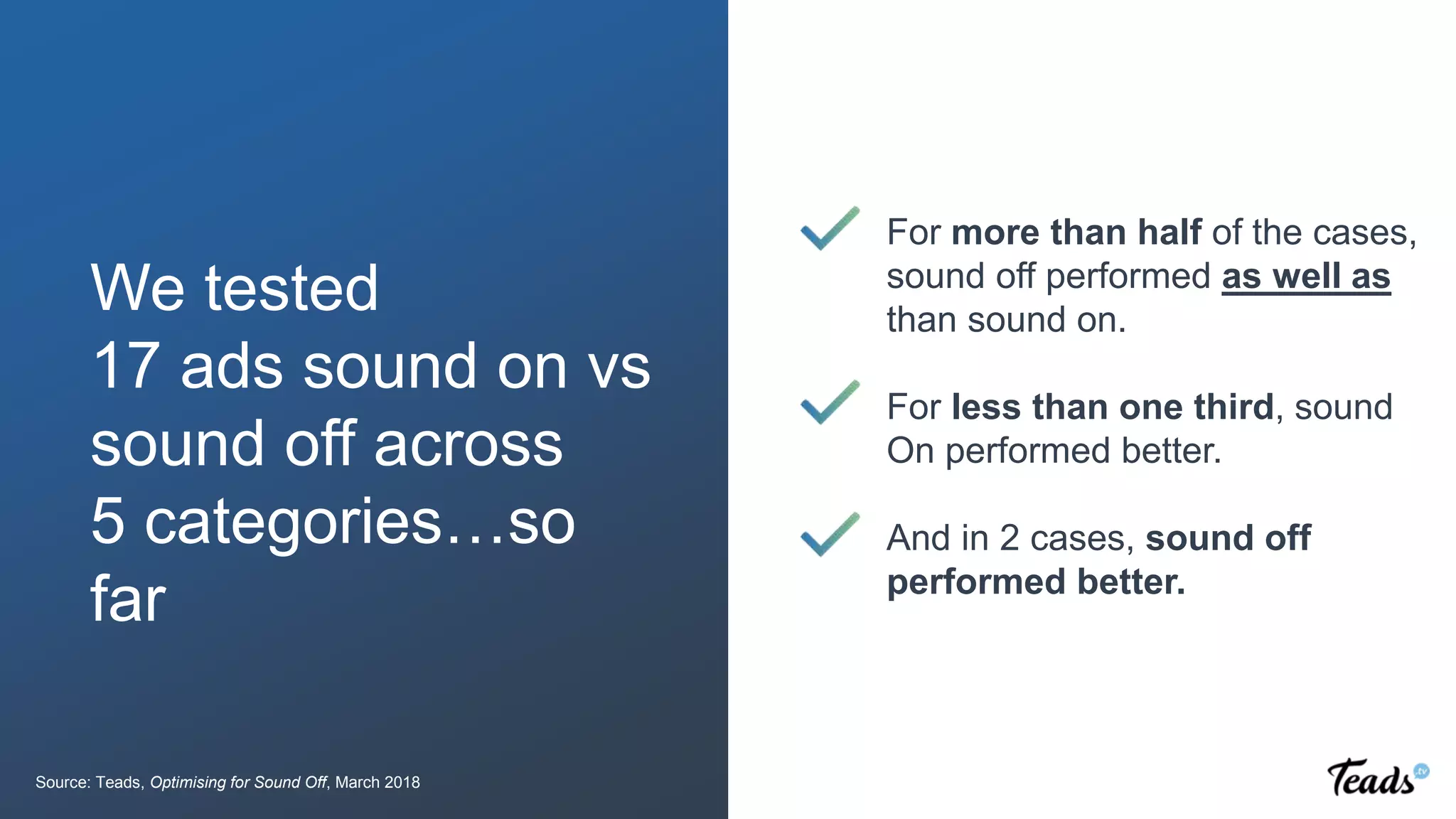 We tested 17 ads sound on vs sound off across 5 categories…so far

Source: Teads, Optimising for Sound Off, March 2018

For more than half of the cases, sound off performed as well as than sound on.

For less than one third, sound On performed better.

And in 2 cases, sound off performed better.

Teads .tv